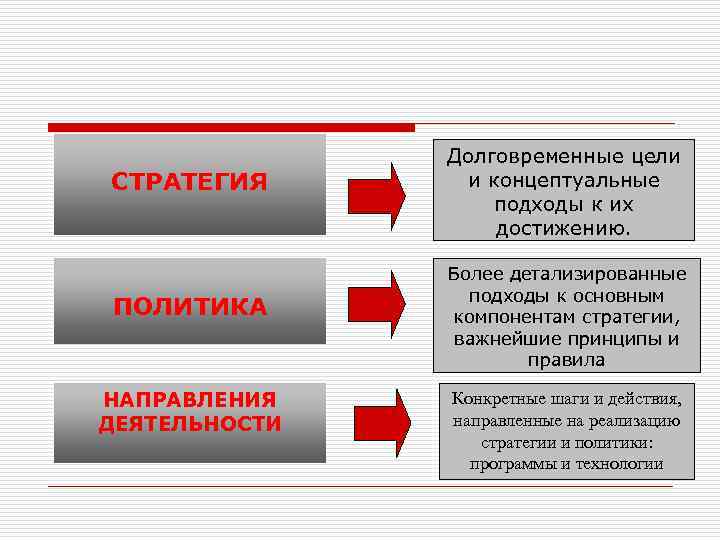 СТРАТЕГИЯ

Долговременные цели и концептуальные подходы к их достижению.

ПОЛИТИКА

Более детализированные подходы к основным компонентам стратегии, важнейшие принципы и правила

НАПРАВЛЕНИЯ ДЕЯТЕЛЬНОСТИ

Конкретные шаги и действия, направленные на реализацию стратегии и политики: программы и технологии